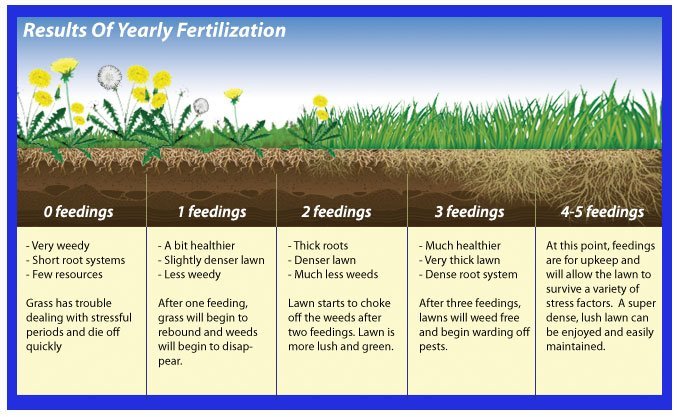 Results Of Yearly Fertilization

0 feedings

- Very weedy
- Short root systems
- Few resources

Grass has trouble dealing with stressful periods and die off quickly

1 feedings

- A bit healthier
- Slightly denser lawn
- Less weedy

After one feeding, grass will begin to rebound and weeds will begin to disappear.

2 feedings

- Thick roots
- Denser lawn
- Much less weeds

Lawn starts to choke off the weeds after two feedings. Lawn is more lush and green.

3 feedings

- Much healthier
- Very thick lawn
- Dense root system

After three feedings, lawns will weed free and begin warding off pests.

4-5 feedings

At this point, feedings are for upkeep and will allow the lawn to survive a variety of stress factors. A super dense, lush lawn can be enjoyed and easily maintained.